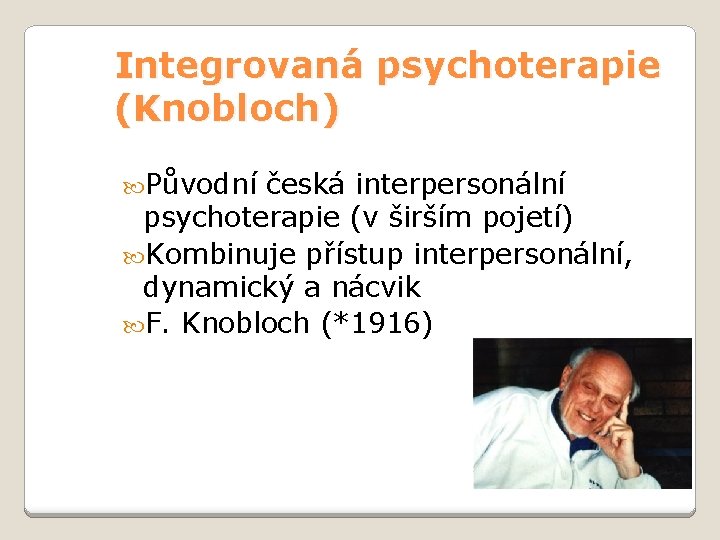 Integrovaná psychoterapie (Knobloch)

Původní česká interpersonální psychoterapie (v širším pojetí)

Kombinuje přístup interpersonální, dynamický a nácvik

F. Knobloch (*1916)